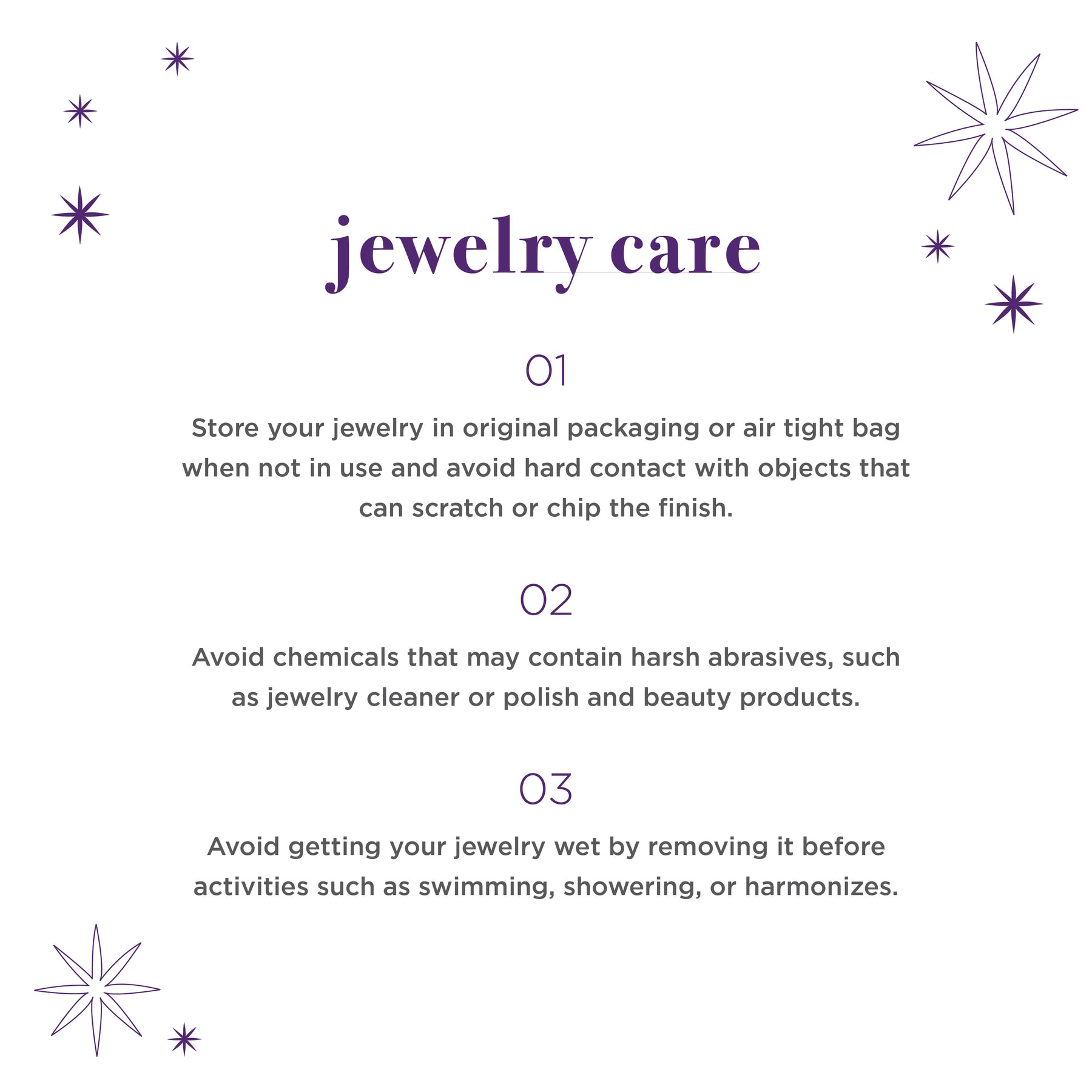 jewelry care

01

Store your jewelry in original packaging or air tight bag when not in use and avoid hard contact with objects that can scratch or chip the finish.

02

Avoid chemicals that may contain harsh abrasives, such as jewelry cleaner or polish and beauty products.

03

Avoid getting your jewelry wet by removing it before activities such as swimming, showering, or harmonizes.